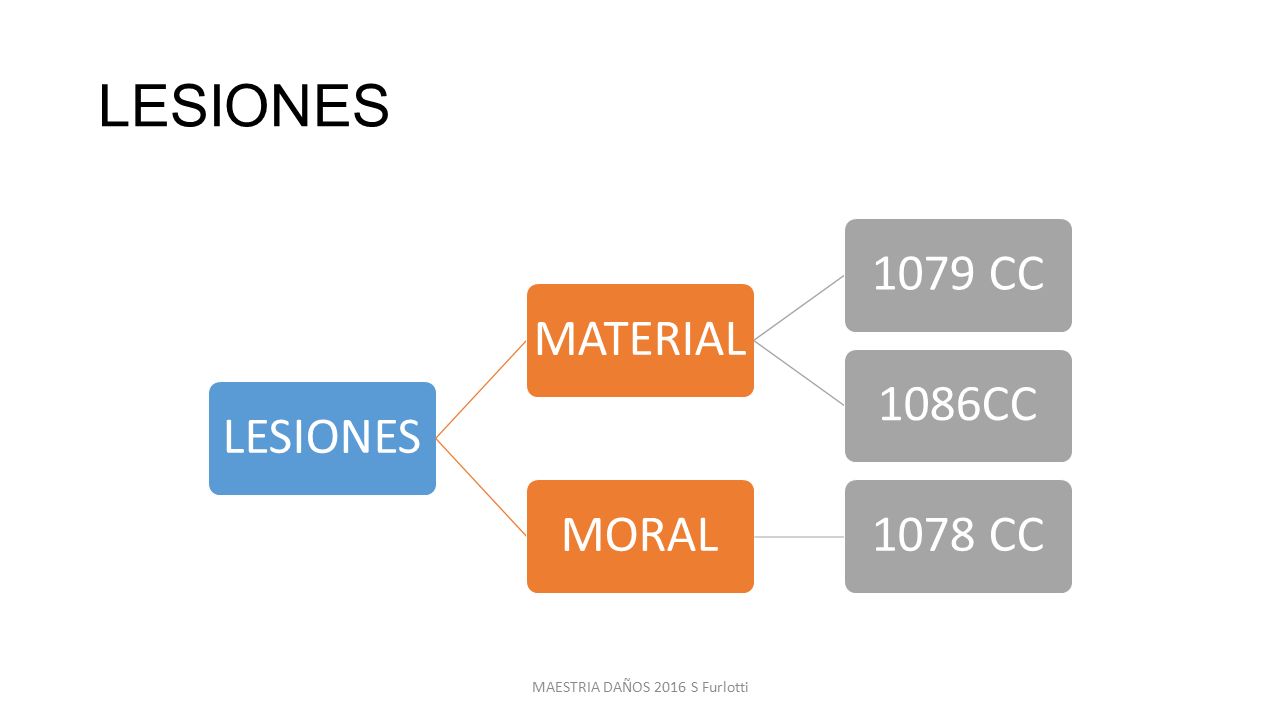 LESIONES

LESIONES

MATERIAL

1079 CC

1086CC

MORAL

1078 CC

MAESTRIA DAÑOS 2016 S Furlotti